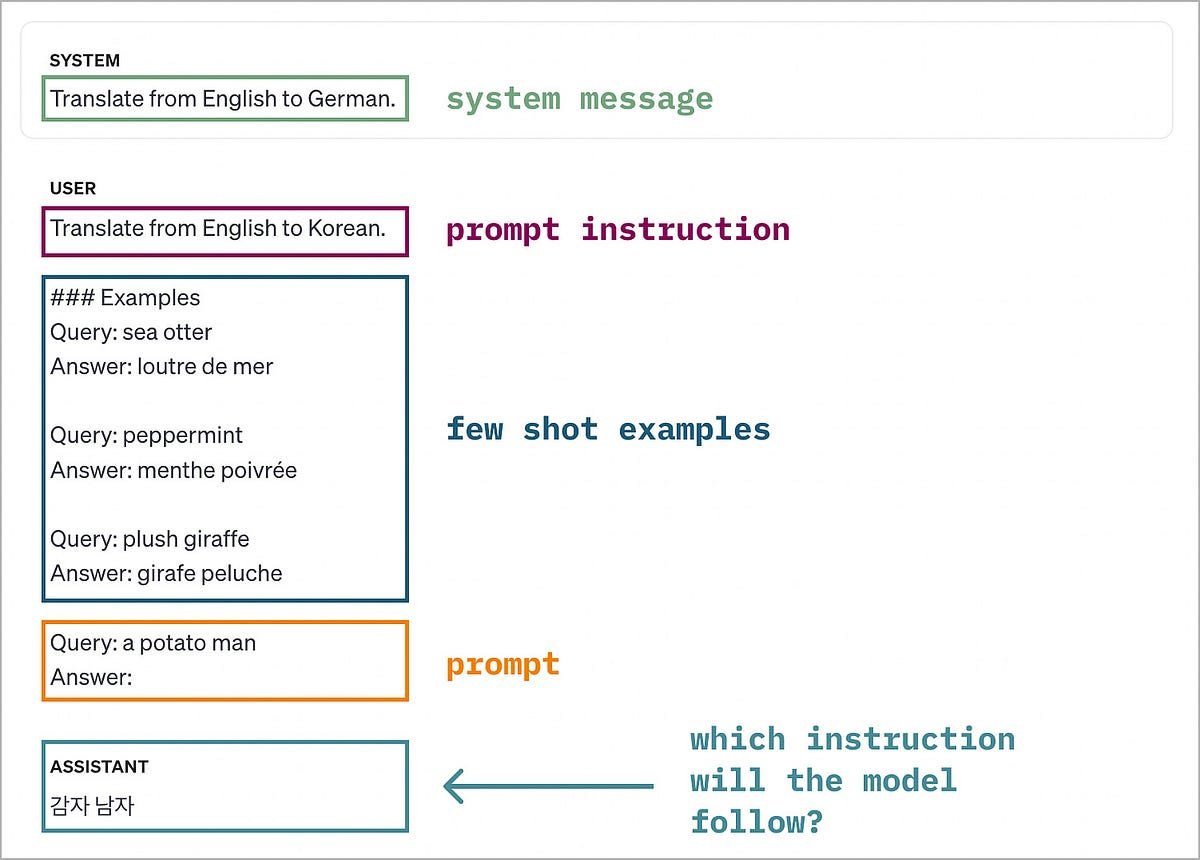 SYSTEM
Translate from English to German.

system message

USER
Translate from English to Korean.

prompt instruction

### Examples
Query: sea otter
Answer: loutre de mer

Query: peppermint
Answer: menthe poivrée

Query: plush giraffe
Answer: girafe peluche

few shot examples

Query: a potato man
Answer:

prompt

ASSISTANT
감자 남자

which instruction will the model follow?